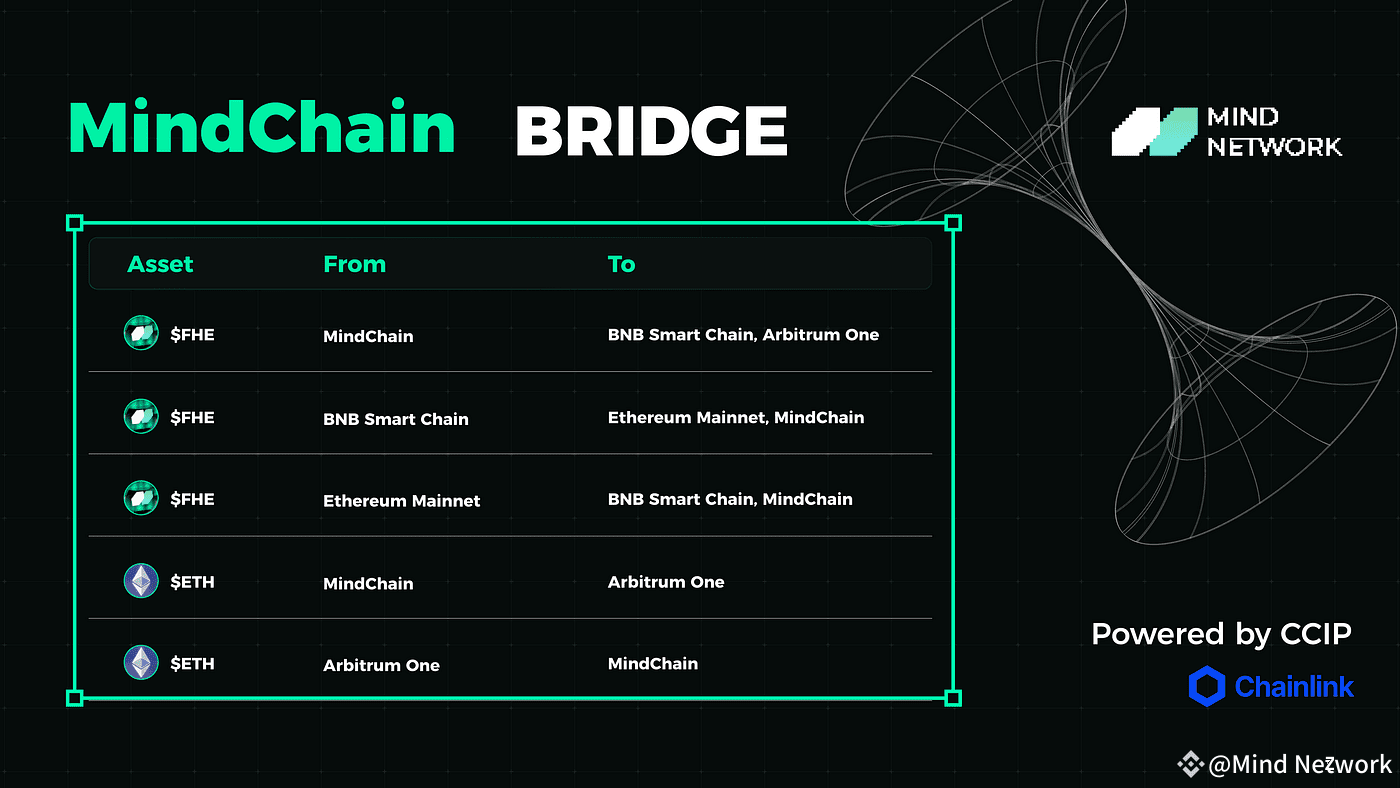 MindChain BRIDGE

MIND NETWORK

| Asset | From | To |
|---|---|---|
| \$FHE | MindChain | BNB Smart Chain, Arbitrum One |
| \$FHE | BNB Smart Chain | Ethereum Mainnet, MindChain |
| \$FHE | Ethereum Mainnet | BNB Smart Chain, MindChain |
| \$ETH | MindChain | Arbitrum One |
| \$ETH | Arbitrum One | MindChain |

Powered by CCIP

Chainlink

@Mind Network